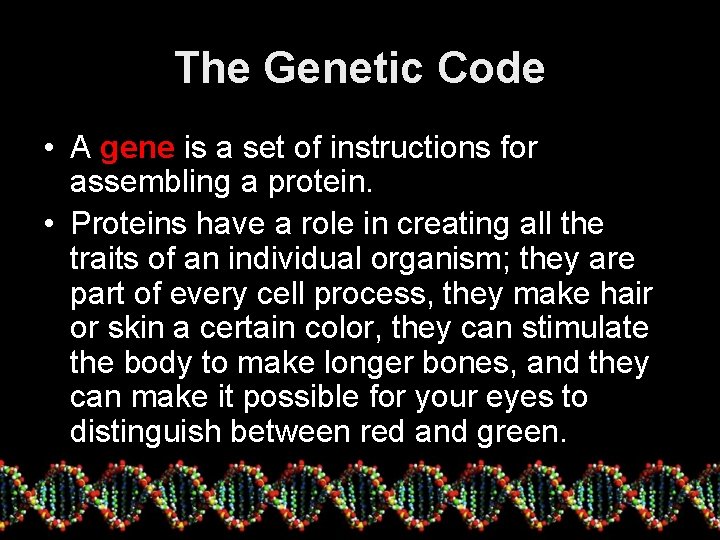 The Genetic Code

• A gene is a set of instructions for assembling a protein.

• Proteins have a role in creating all the traits of an individual organism; they are part of every cell process, they make hair or skin a certain color, they can stimulate the body to make longer bones, and they can make it possible for your eyes to distinguish between red and green.